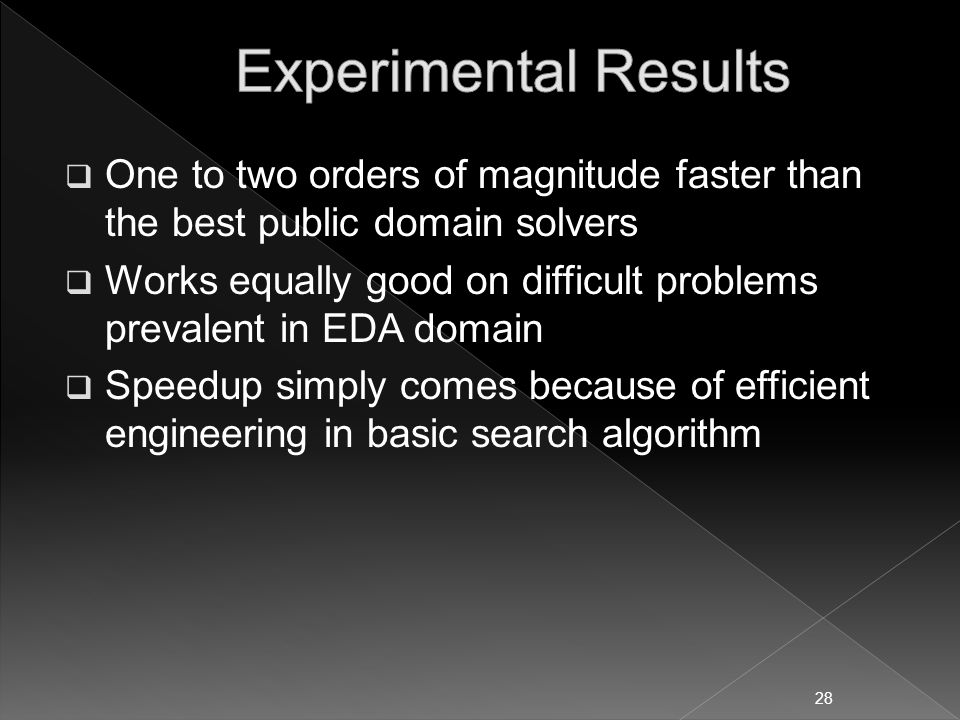 Experimental Results

❑ One to two orders of magnitude faster than the best public domain solvers

❑ Works equally good on difficult problems prevalent in EDA domain

❑ Speedup simply comes because of efficient engineering in basic search algorithm

28